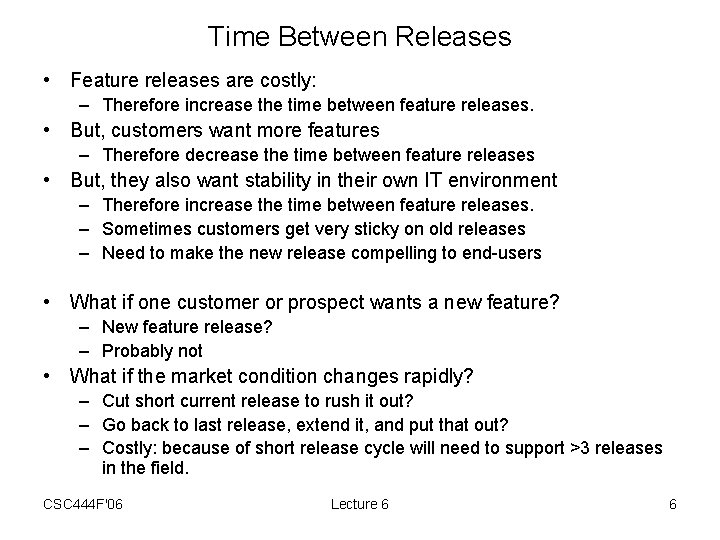 Time Between Releases

• Feature releases are costly:
  – Therefore increase the time between feature releases.
• But, customers want more features
  – Therefore decrease the time between feature releases
• But, they also want stability in their own IT environment
  – Therefore increase the time between feature releases.
  – Sometimes customers get very sticky on old releases
  – Need to make the new release compelling to end-users

• What if one customer or prospect wants a new feature?
  – New feature release?
  – Probably not
• What if the market condition changes rapidly?
  – Cut short current release to rush it out?
  – Go back to last release, extend it, and put that out?
  – Costly: because of short release cycle will need to support >3 releases in the field.

CSC444F'06 Lecture 6 6